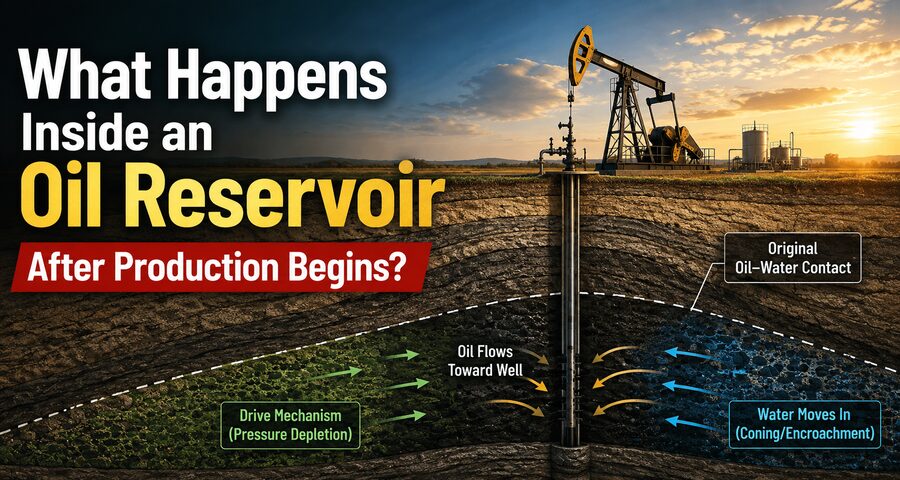 What Happens Inside an Oil Reservoir After Production Begins?

Original Oil–Water Contact

Oil Flows Toward Well

Drive Mechanism (Pressure Depletion)

Water Moves In (Coning/Encroachment)